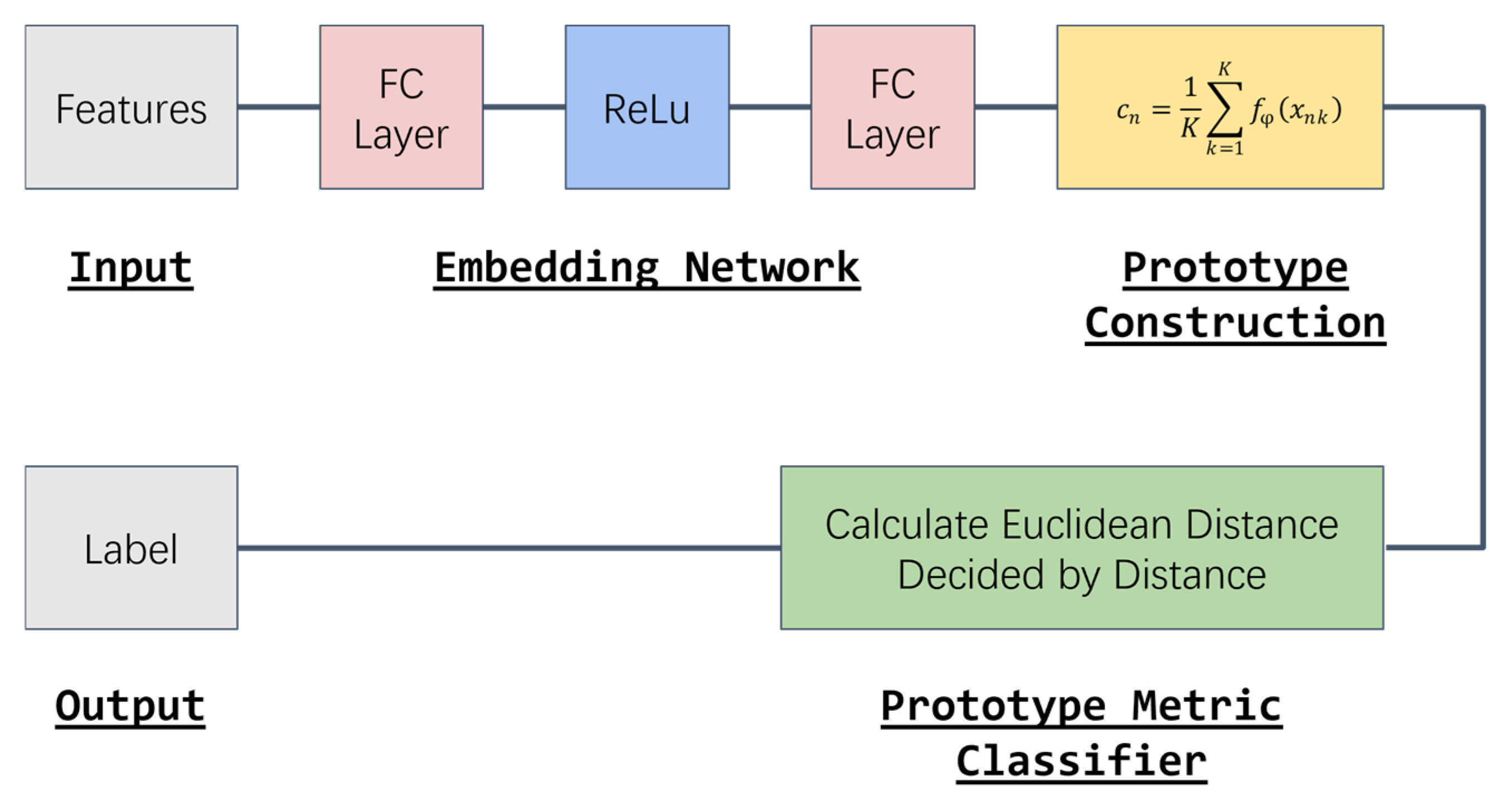 Features

FC Layer

ReLu

FC Layer

$c_n = \frac{1}{K}\sum_{k=1}^{K} f_\varphi(x_{nk})$

Input

Embedding Network

Prototype Construction

Label

Calculate Euclidean Distance
Decided by Distance

Output

Prototype Metric Classifier